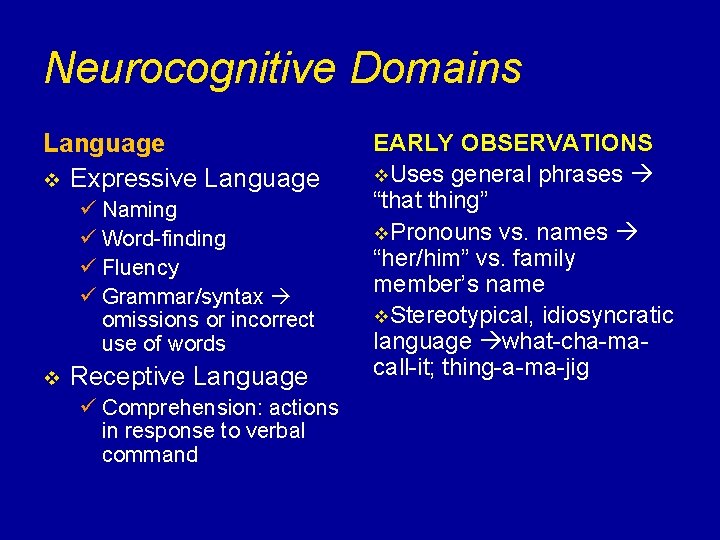 Neurocognitive Domains

Language

❖ Expressive Language

✓ Naming

✓ Word-finding

✓ Fluency

✓ Grammar/syntax → omissions or incorrect use of words

❖ Receptive Language

✓ Comprehension: actions in response to verbal command

EARLY OBSERVATIONS

❖Uses general phrases → “that thing”

❖Pronouns vs. names → “her/him” vs. family member’s name

❖Stereotypical, idiosyncratic language →what-cha-ma-call-it; thing-a-ma-jig